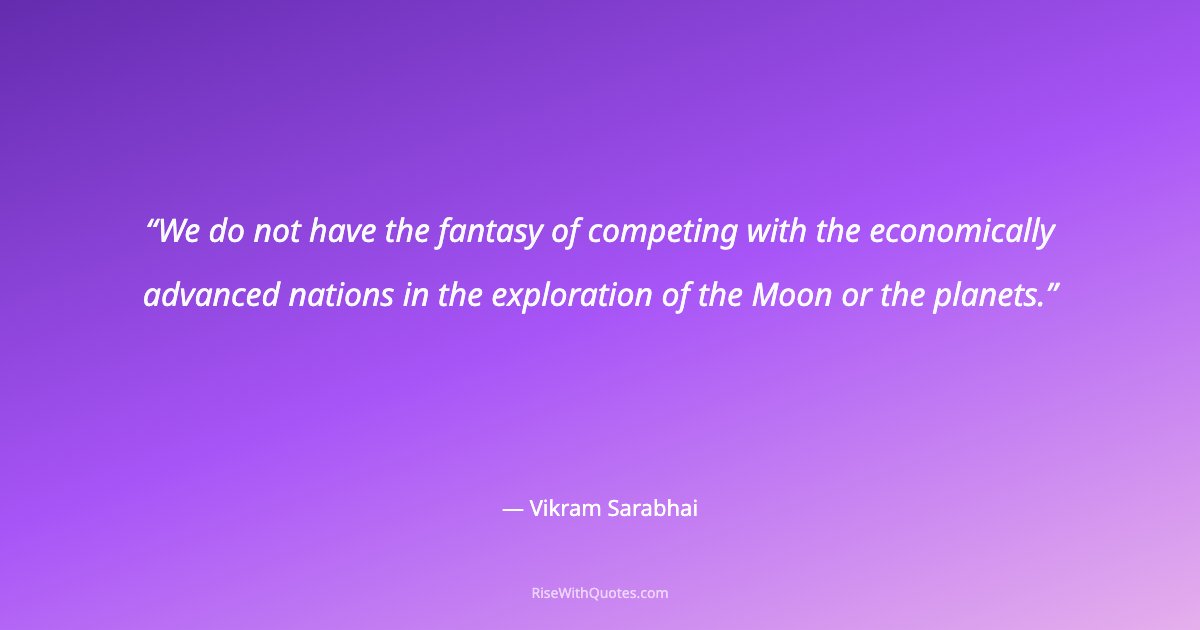 “We do not have the fantasy of competing with the economically advanced nations in the exploration of the Moon or the planets.”

— Vikram Sarabhai

RiseWithQuotes.com